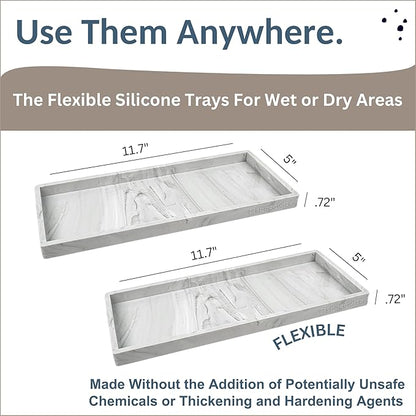 Use Them Anywhere.

The Flexible Silicone Trays For Wet or Dry Areas

11.7"

5"

.72"

11.7"

5"

.72"

FLEXIBLE

Made Without the Addition of Potentially Unsafe Chemicals or Thickening and Hardening Agents